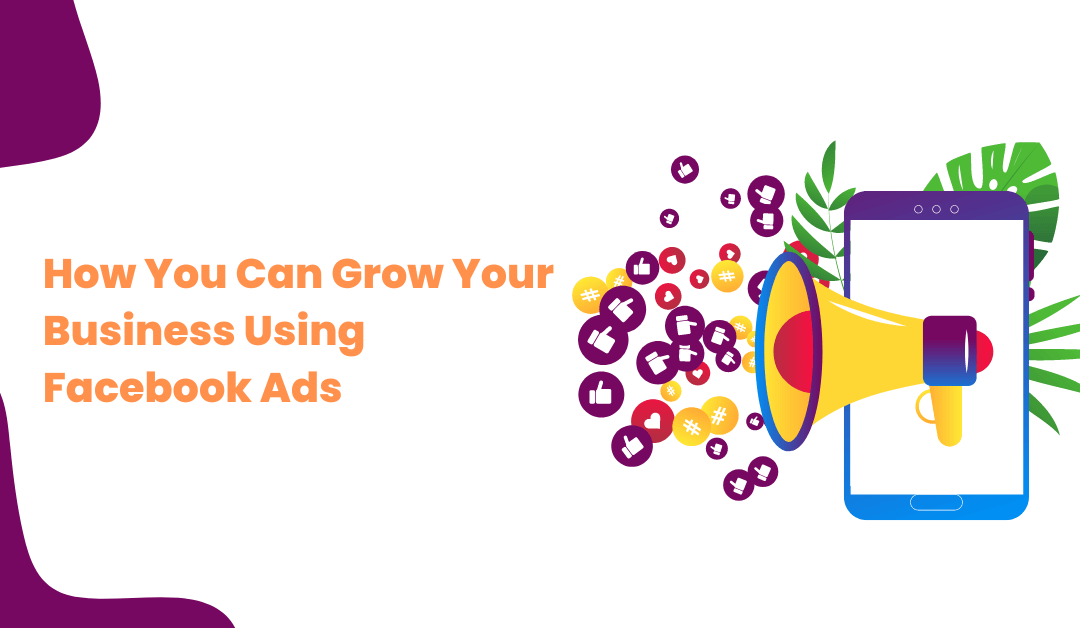 How You Can Grow Your Business Using Facebook Ads